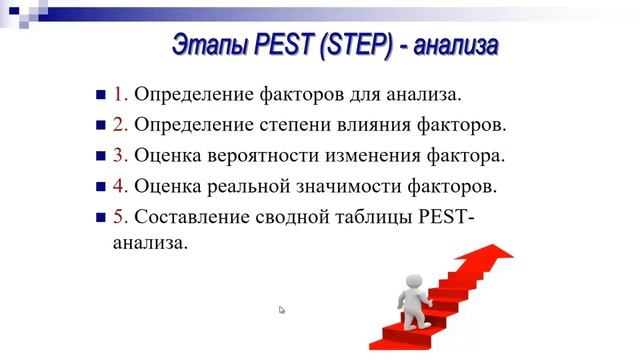 Этапы PEST (STEP) - анализа

1. Определение факторов для анализа.

2. Определение степени влияния факторов.

3. Оценка вероятности изменения фактора.

4. Оценка реальной значимости факторов.

5. Составление сводной таблицы PEST-анализа.